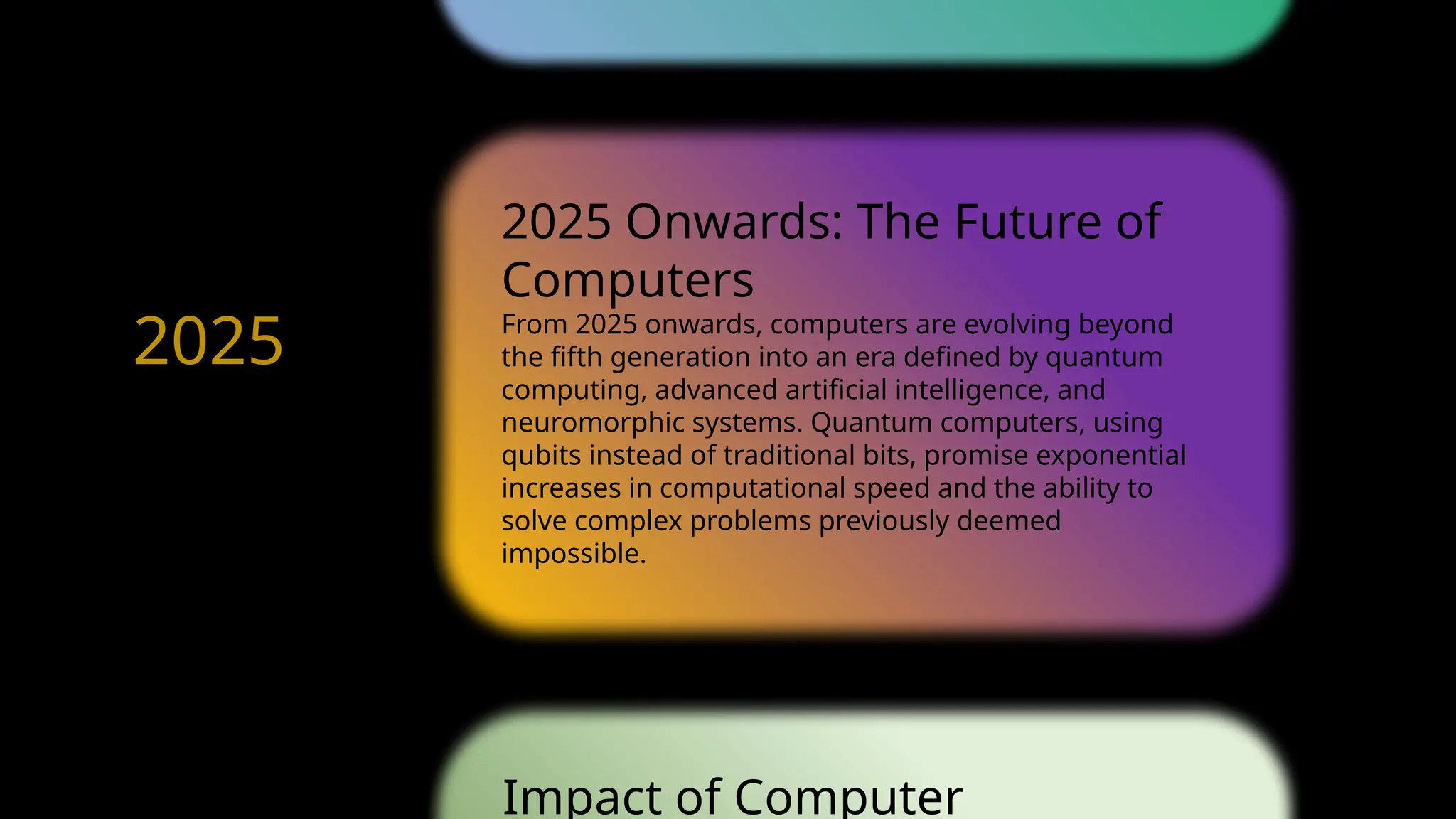 2025

2025 Onwards: The Future of Computers

From 2025 onwards, computers are evolving beyond the fifth generation into an era defined by quantum computing, advanced artificial intelligence, and neuromorphic systems. Quantum computers, using qubits instead of traditional bits, promise exponential increases in computational speed and the ability to solve complex problems previously deemed impossible.

Impact of Computer